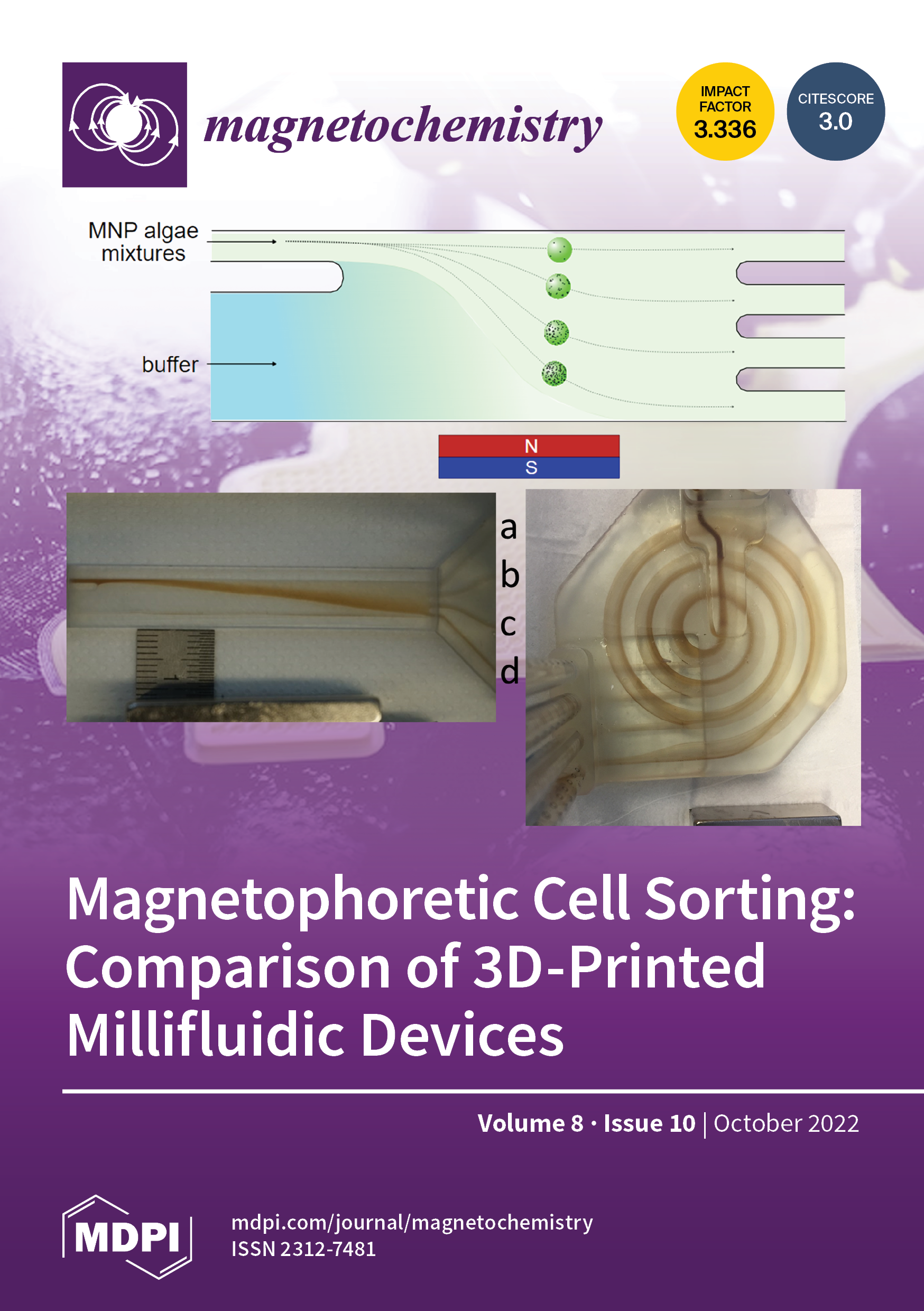 magnetochemistry

IMPACT FACTOR 3.336

CITESCORE 3.0

MNP algae mixtures

buffer

N
S

a
b
c
d

Magnetophoretic Cell Sorting: Comparison of 3D-Printed Millifluidic Devices

Volume 8 · Issue 10 | October 2022

MDPI

mdpi.com/journal/magnetochemistry
ISSN 2312-7481